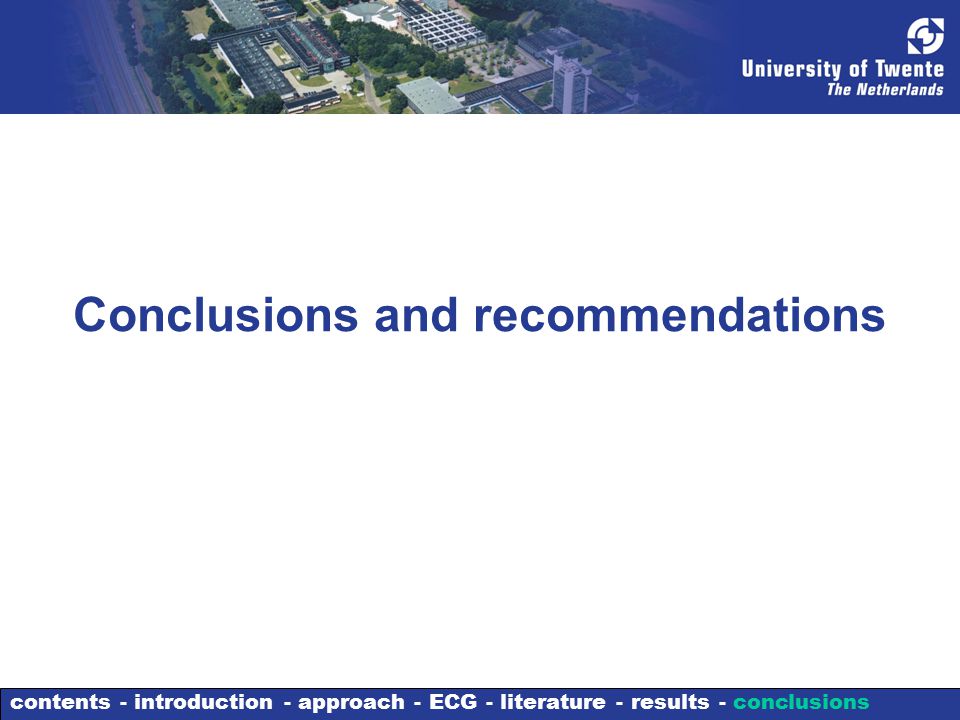 University of Twente
The Netherlands

Conclusions and recommendations

contents - introduction - approach - ECG - literature - results - conclusions